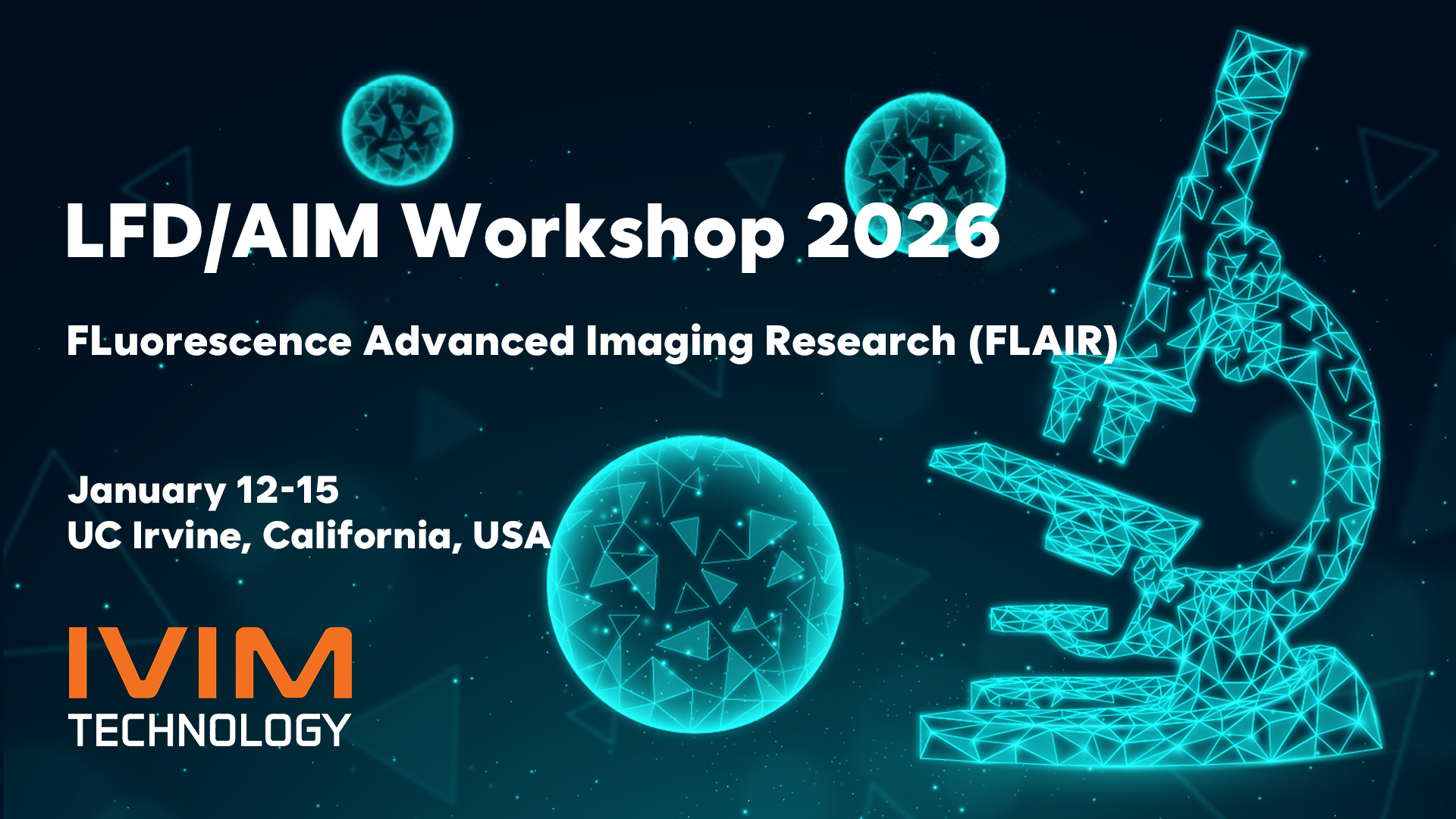 LFD/AIM Workshop 2026

FLuorescence Advanced Imaging Research (FLAIR)

January 12-15
UC Irvine, California, USA

IVIM
TECHNOLOGY